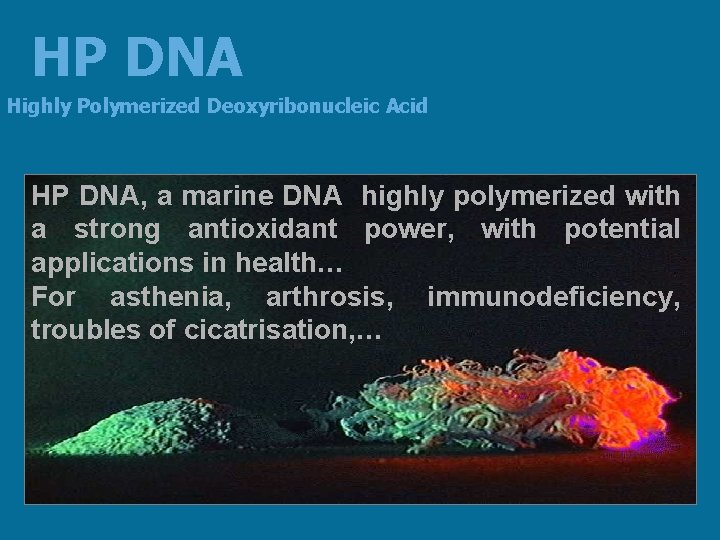 HP DNA

Highly Polymerized Deoxyribonucleic Acid

HP DNA, a marine DNA highly polymerized with a strong antioxidant power, with potential applications in health…
For asthenia, arthrosis, immunodeficiency, troubles of cicatrisation,…